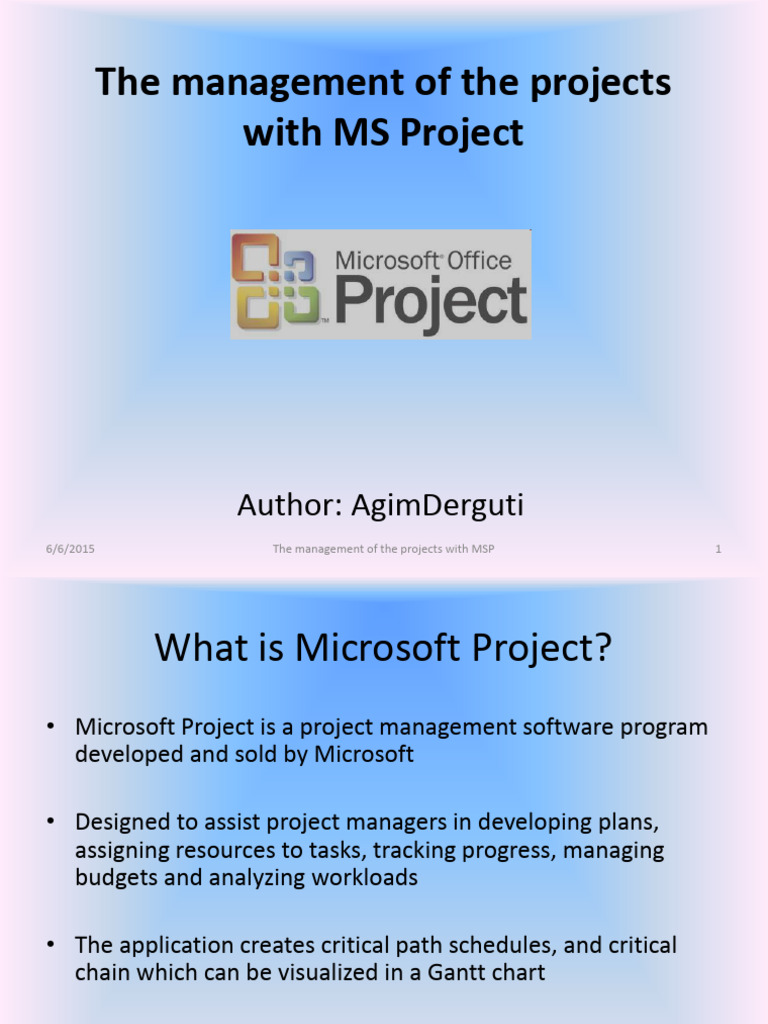 The management of the projects with MS Project

Microsoft® Office
Project

Author: AgimDerguti

6/6/2015
The management of the projects with MSP
1

What is Microsoft Project?

• Microsoft Project is a project management software program developed and sold by Microsoft

• Designed to assist project managers in developing plans, assigning resources to tasks, tracking progress, managing budgets and analyzing workloads

• The application creates critical path schedules, and critical chain which can be visualized in a Gantt chart